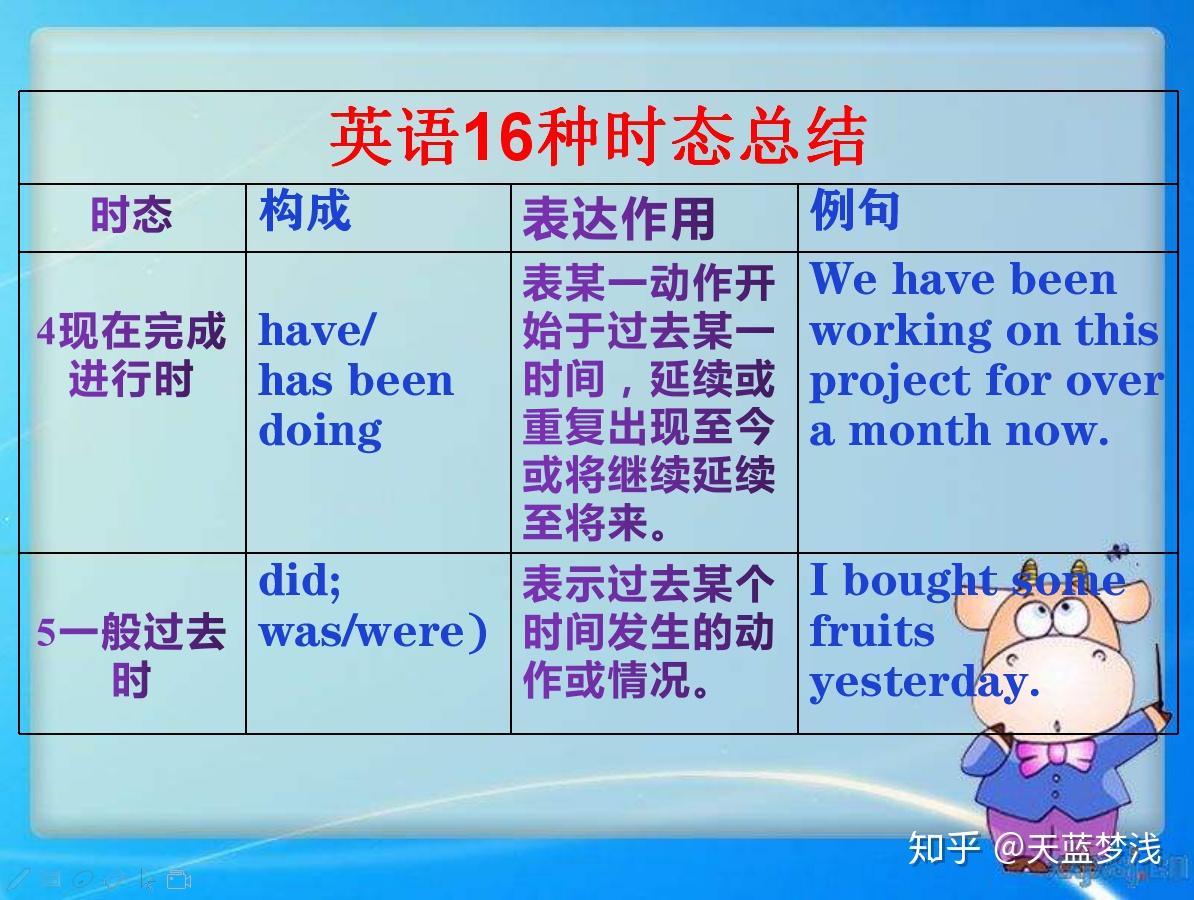 英语16种时态总结

| 时态 | 构成 | 表达作用 | 例句 |
|---|---|---|---|
| 4现在完成进行时 | have/ has been doing | 表某一动作开始于过去某一时间，延续或重复出现至今或将继续延续至将来。 | We have been working on this project for over a month now. |
| 5一般过去时 | did; was/were) | 表示过去某个时间发生的动作或情况。 | I bought some fruits yesterday. |

知乎 @天蓝梦浅